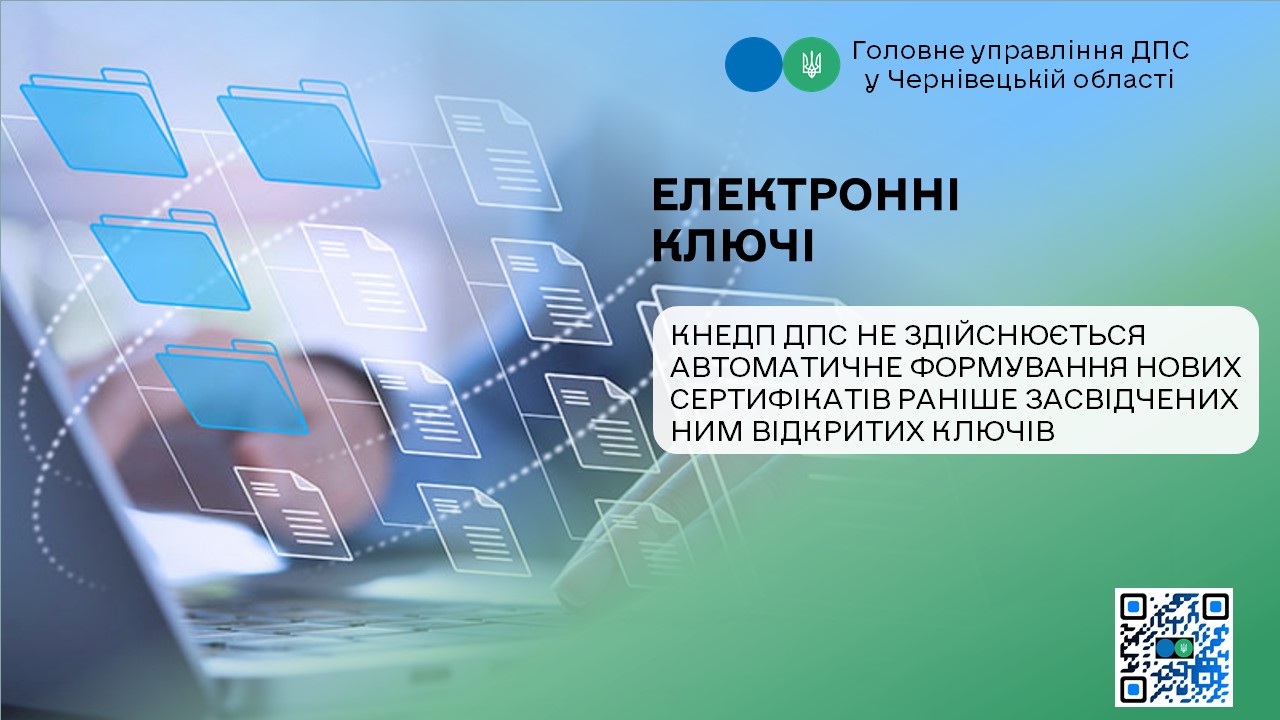 Головне управління ДПС
у Чернівецькій області

ЕЛЕКТРОННІ
КЛЮЧІ

КНЕДП ДПС НЕ ЗДІЙСНЮЄТЬСЯ АВТОМАТИЧНЕ ФОРМУВАННЯ НОВИХ СЕРТИФІКАТІВ РАНІШЕ ЗАСВІДЧЕНИХ НИМ ВІДКРИТИХ КЛЮЧІВ